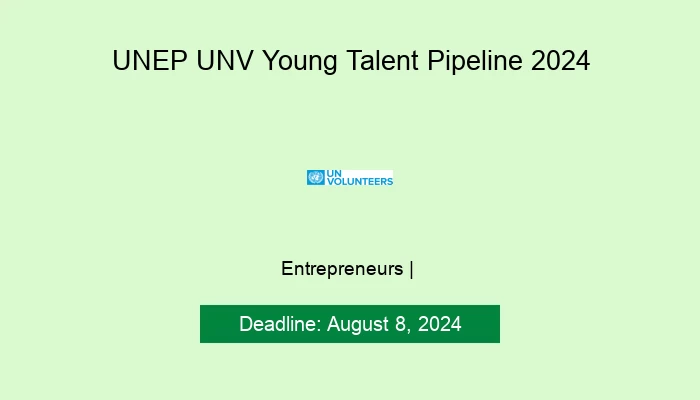 UNEP UNV Young Talent Pipeline 2024

UN VOLUNTEERS

Entrepreneurs |

Deadline: August 8, 2024